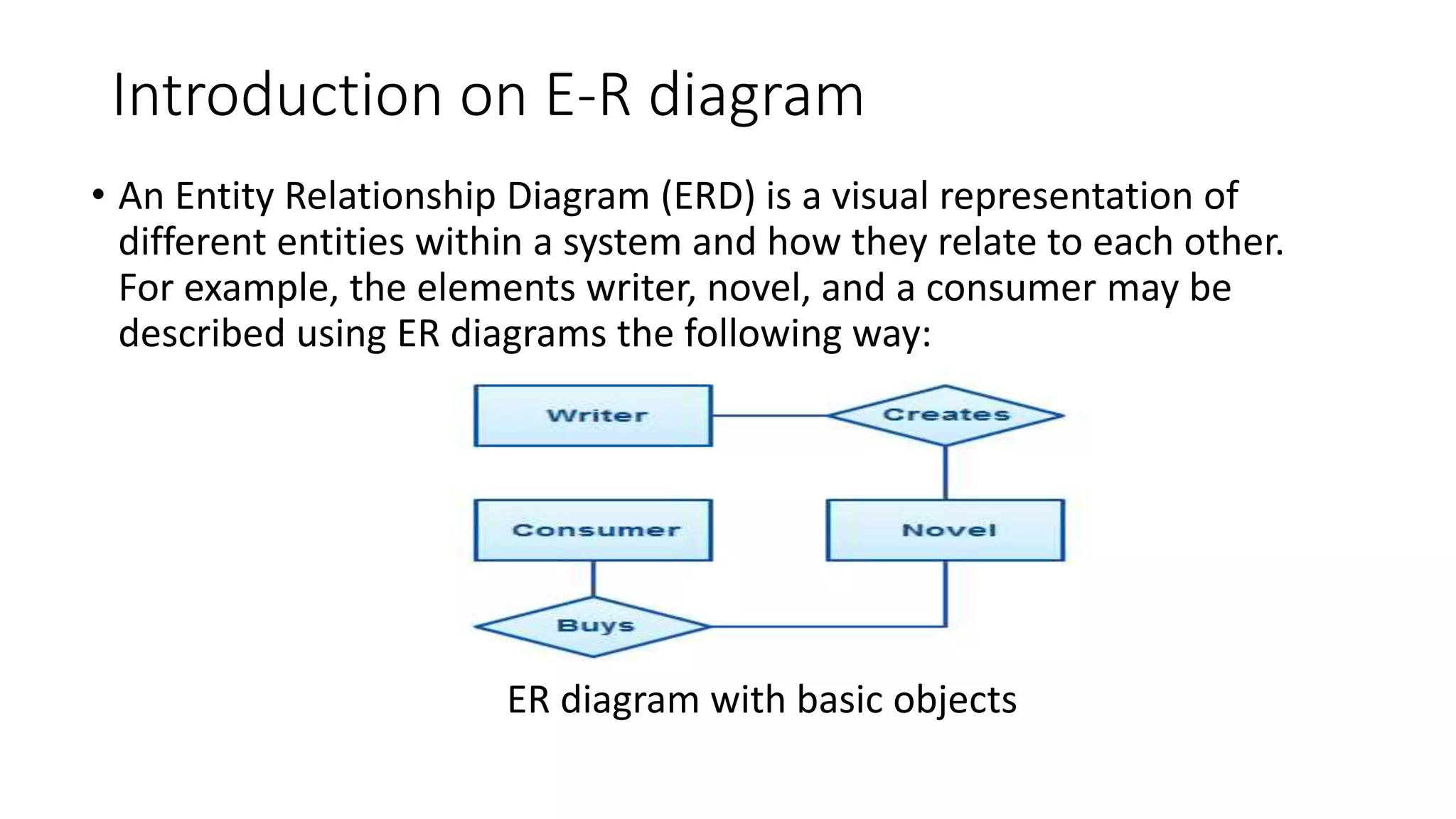 Introduction on E-R diagram

• An Entity Relationship Diagram (ERD) is a visual representation of different entities within a system and how they relate to each other. For example, the elements writer, novel, and a consumer may be described using ER diagrams the following way:

Writer

Creates

Consumer

Novel

Buys

ER diagram with basic objects